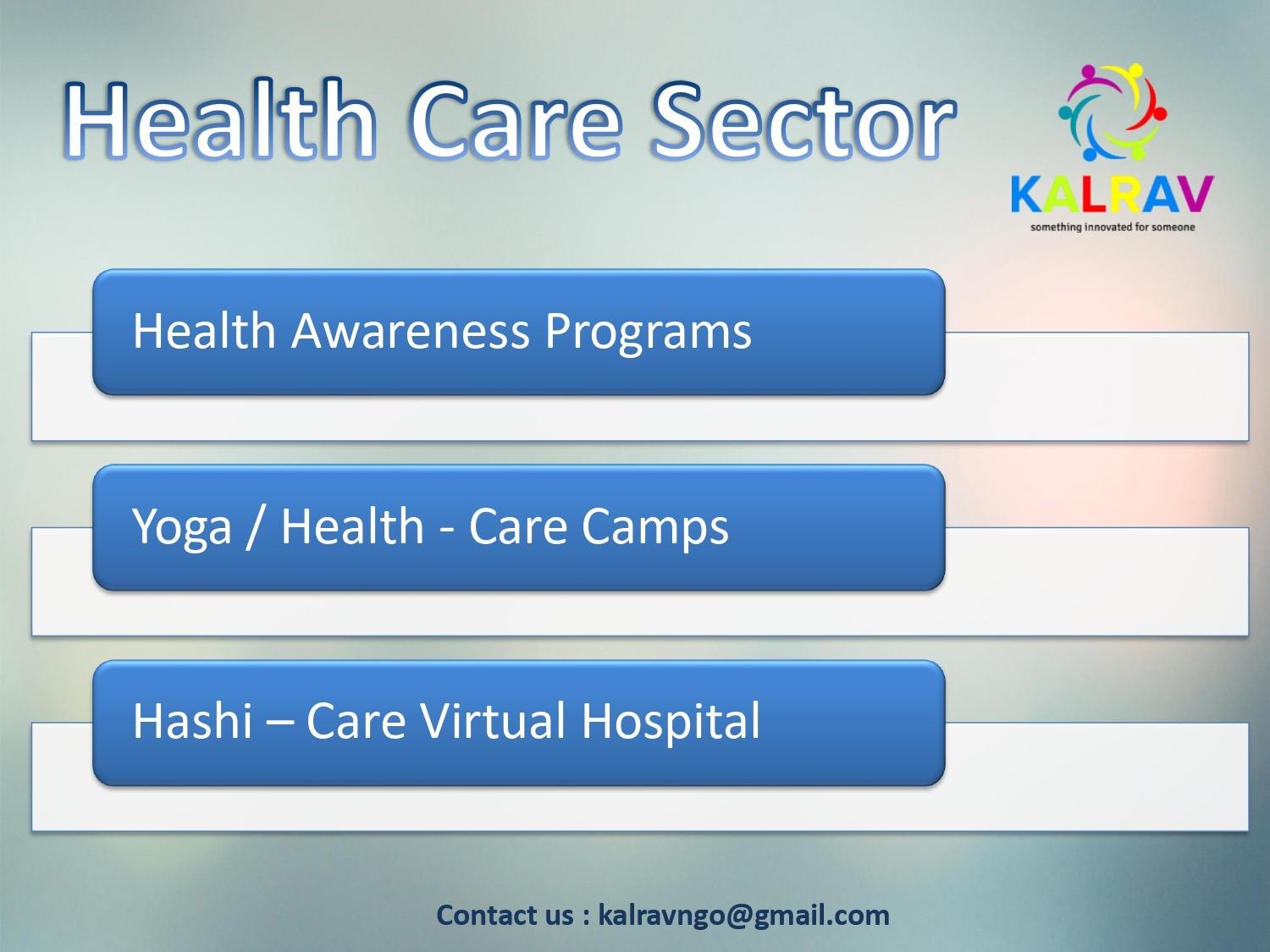 Health Care Sector

KALRAV
something innovated for someone

Health Awareness Programs

Yoga / Health - Care Camps

Hashi – Care Virtual Hospital

Contact us : kalravngo@gmail.com